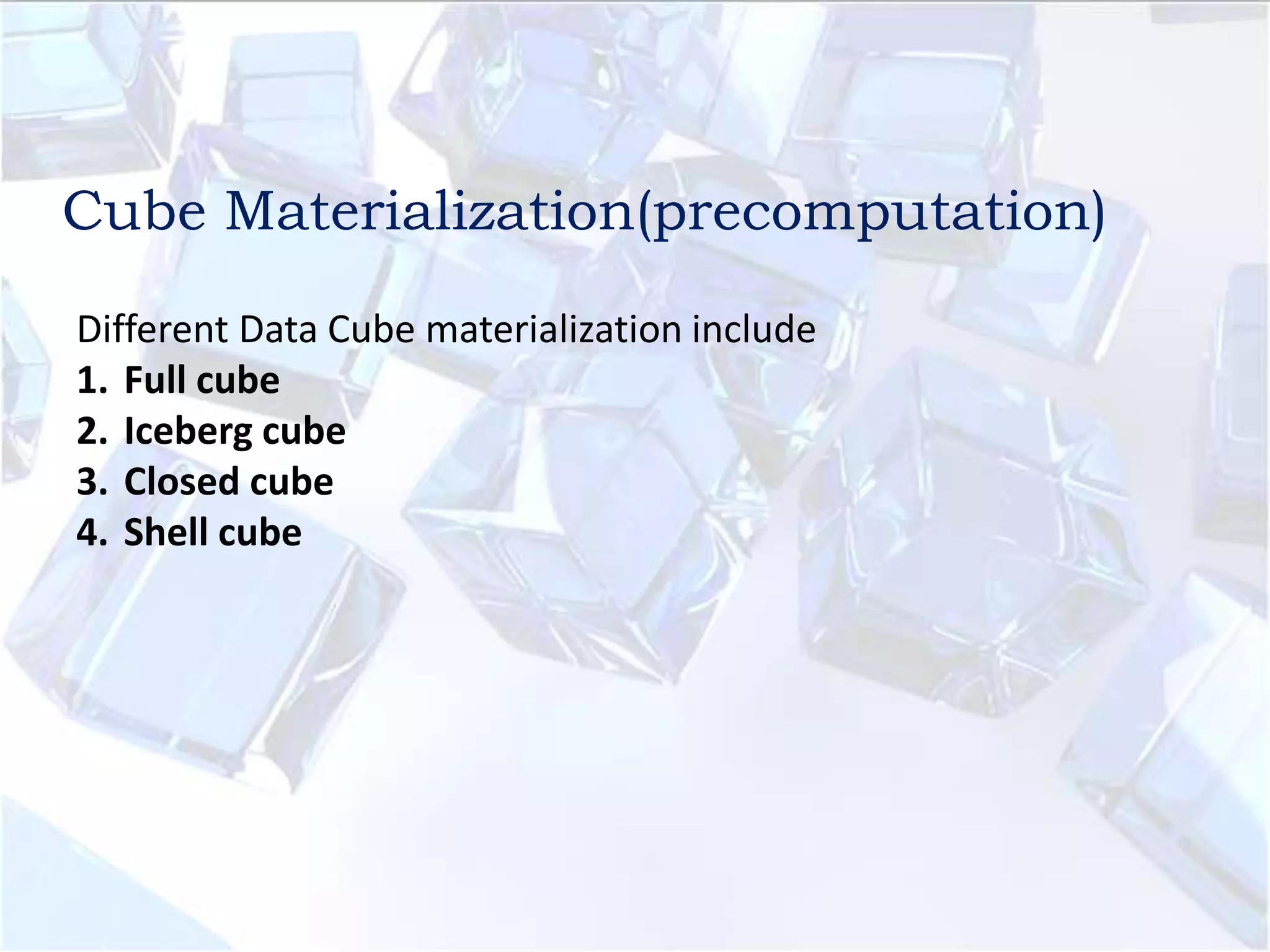 Cube Materialization(precomputation)

Different Data Cube materialization include
1. Full cube
2. Iceberg cube
3. Closed cube
4. Shell cube